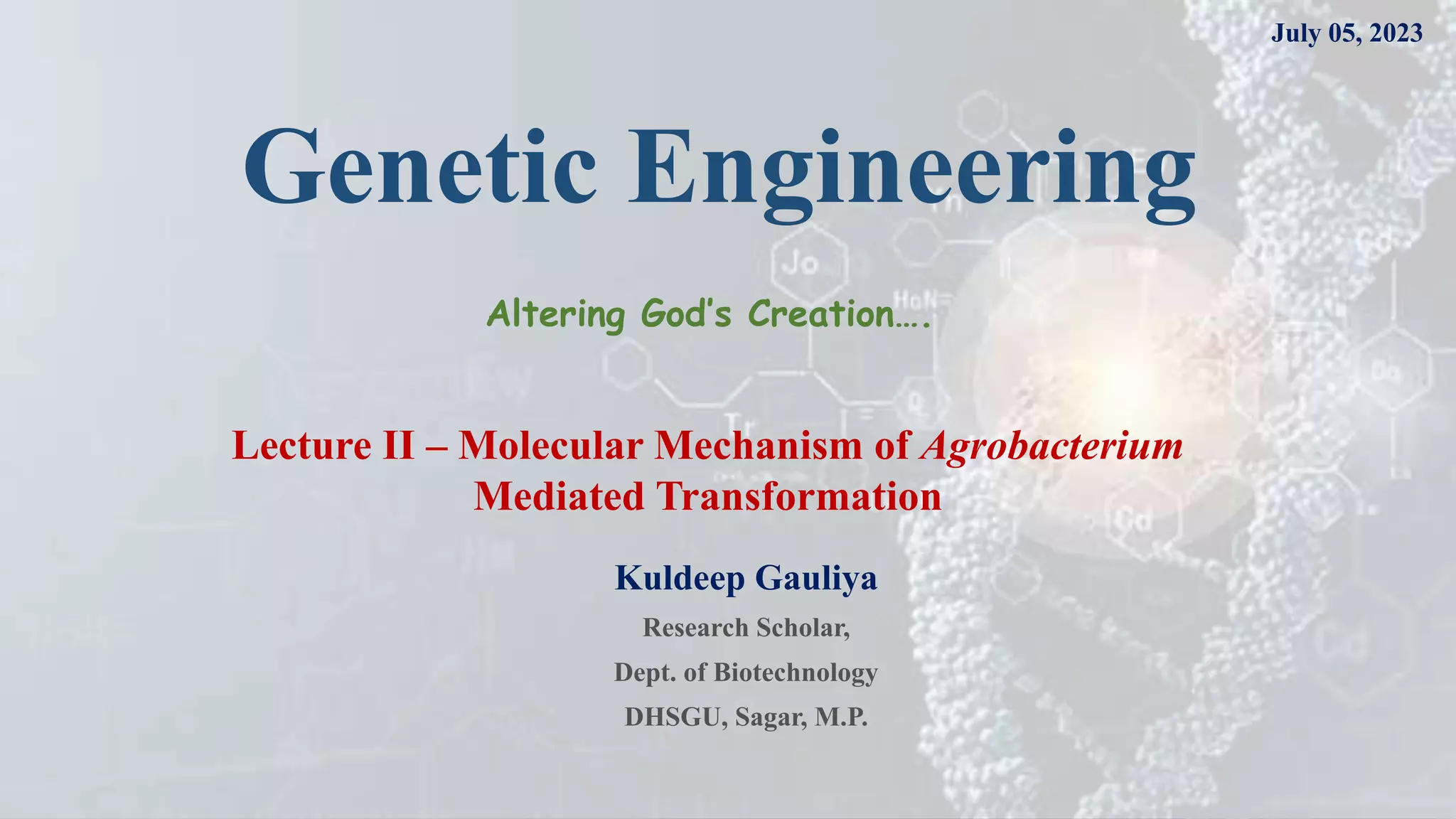 July 05, 2023

Genetic Engineering

Altering God's Creation….

Lecture II – Molecular Mechanism of Agrobacterium Mediated Transformation

Kuldeep Gauliya

Research Scholar,

Dept. of Biotechnology

DHSGU, Sagar, M.P.